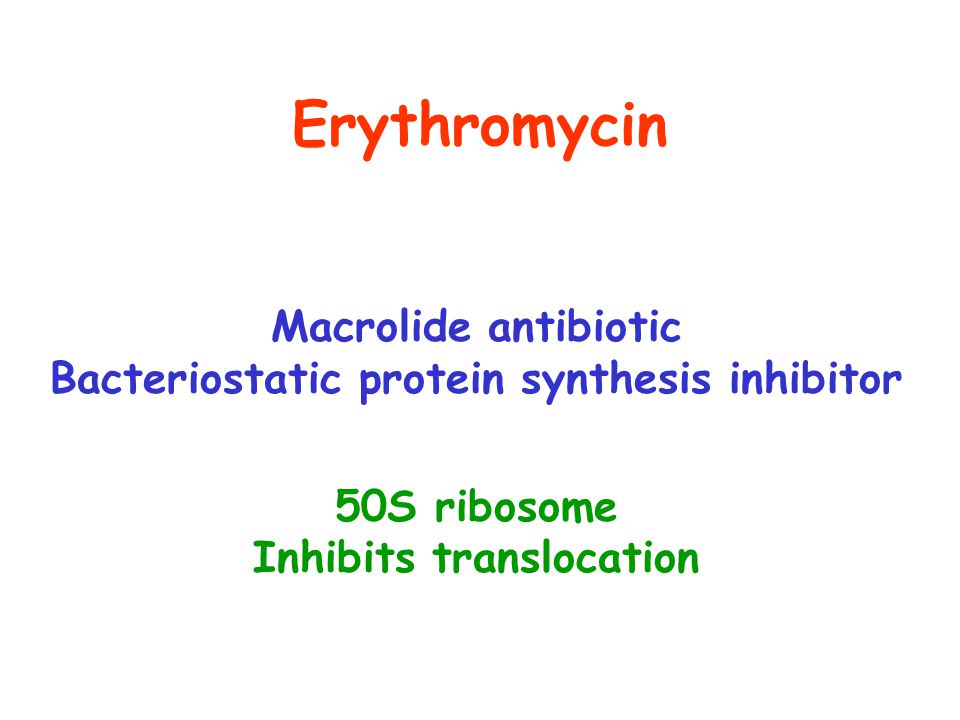 Erythromycin

Macrolide antibiotic
Bacteriostatic protein synthesis inhibitor

50S ribosome
Inhibits translocation